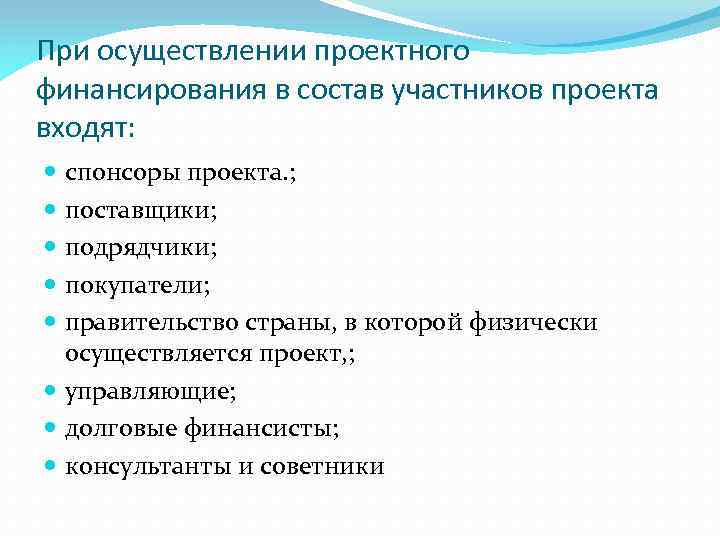 При осуществлении проектного финансирования в состав участников проекта входят:

- спонсоры проекта.;
- поставщики;
- подрядчики;
- покупатели;
- правительство страны, в которой физически осуществляется проект,;
- управляющие;
- долговые финансисты;
- консультанты и советники